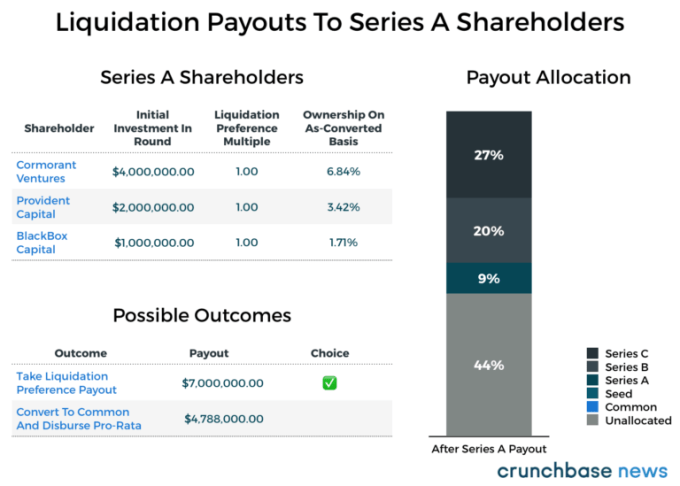 Liquidation Payouts To Series A Shareholders

Series A Shareholders

| Shareholder | Initial Investment In Round | Liquidation Preference Multiple | Ownership On As-Converted Basis |
|---|---|---|---|
| Cormorant Ventures | $4,000,000.00 | 1.00 | 6.84% |
| Provident Capital | $2,000,000.00 | 1.00 | 3.42% |
| BlackBox Capital | $1,000,000.00 | 1.00 | 1.71% |

Possible Outcomes

| Outcome | Payout | Choice |
|---|---|---|
| Take Liquidation Preference Payout | $7,000,000.00 | ✅ |
| Convert To Common And Disburse Pro-Rata | $4,788,000.00 | |

Payout Allocation

27%
20%
9%
44%

After Series A Payout

Series C
Series B
Series A
Seed
Common
Unallocated

crunchbase news